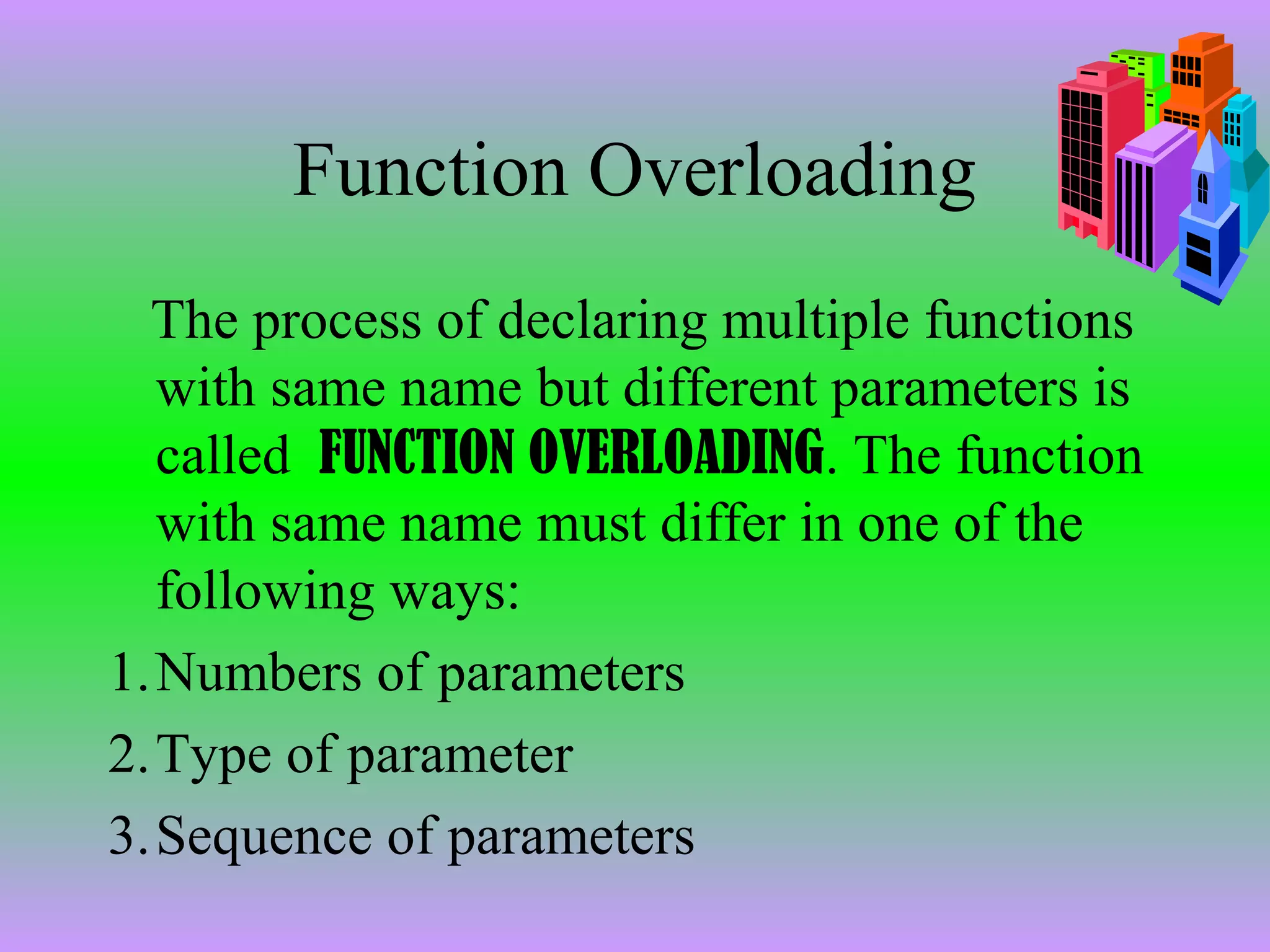 Function Overloading

The process of declaring multiple functions with same name but different parameters is called FUNCTION OVERLOADING. The function with same name must differ in one of the following ways:

1. Numbers of parameters
2. Type of parameter
3. Sequence of parameters